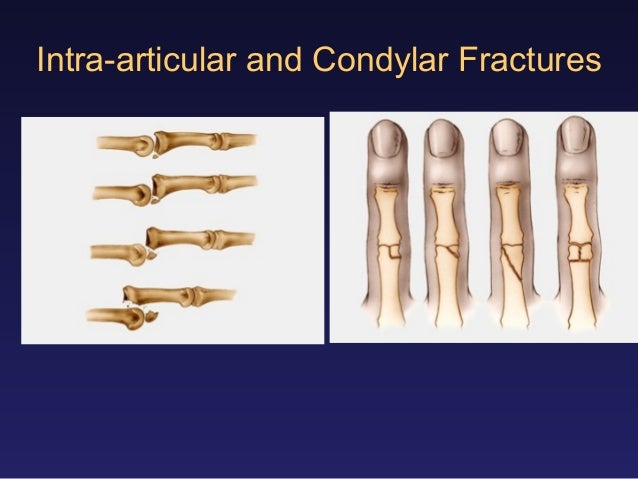 Intra-articular and Condylar Fractures